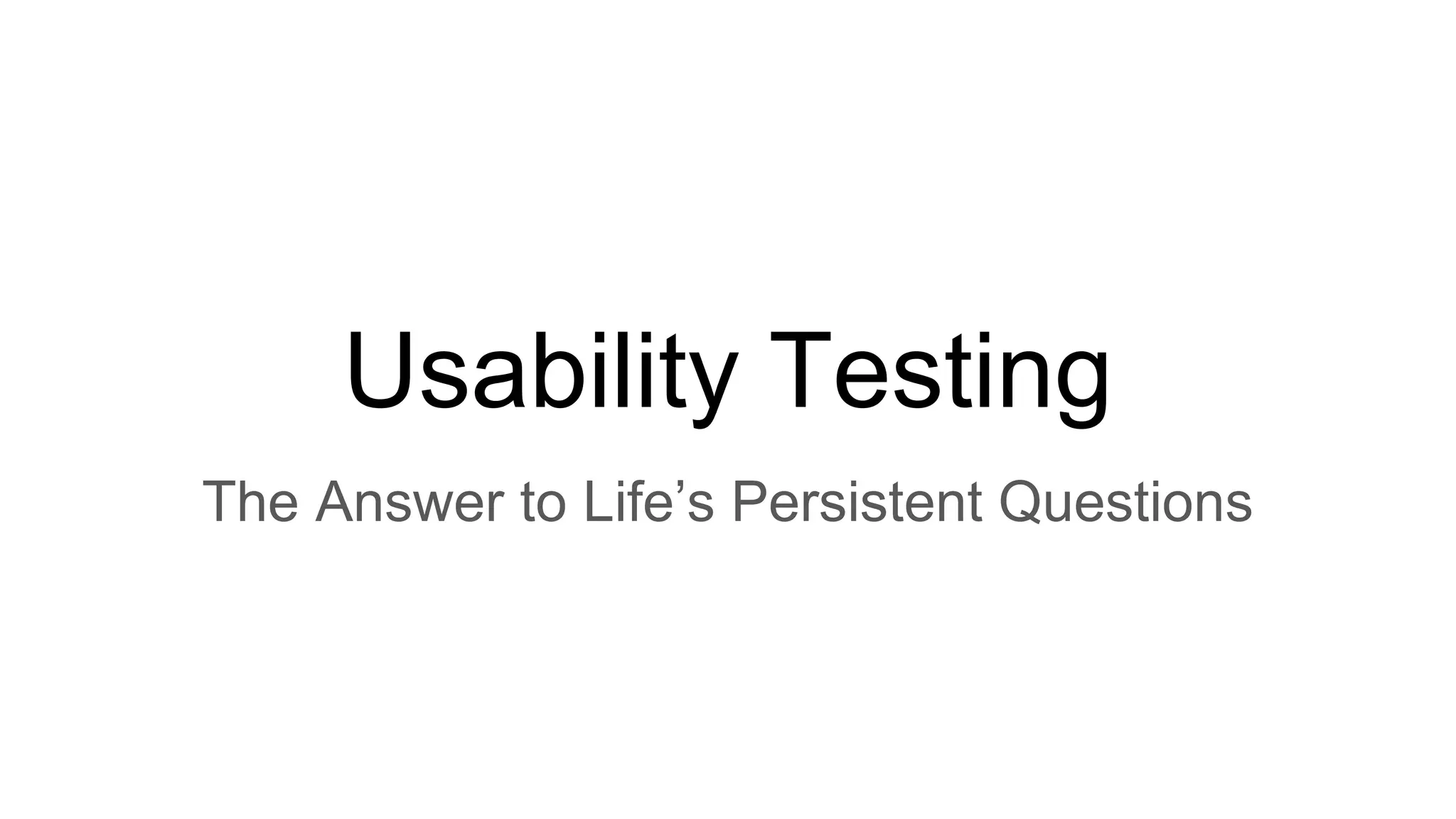 Usability Testing

The Answer to Life’s Persistent Questions